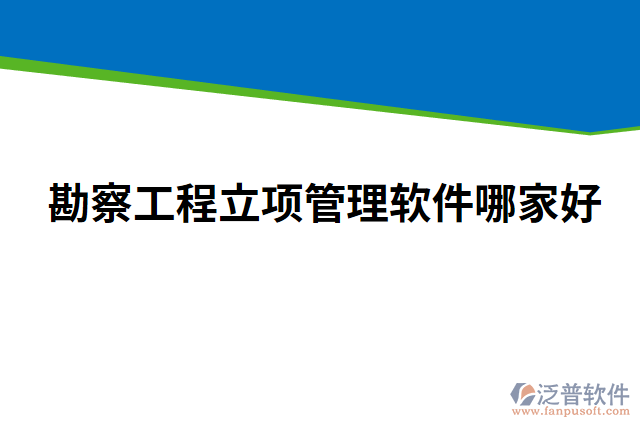 勘察工程立项管理软件哪家好

泛普软件
www.fanpusoft.com